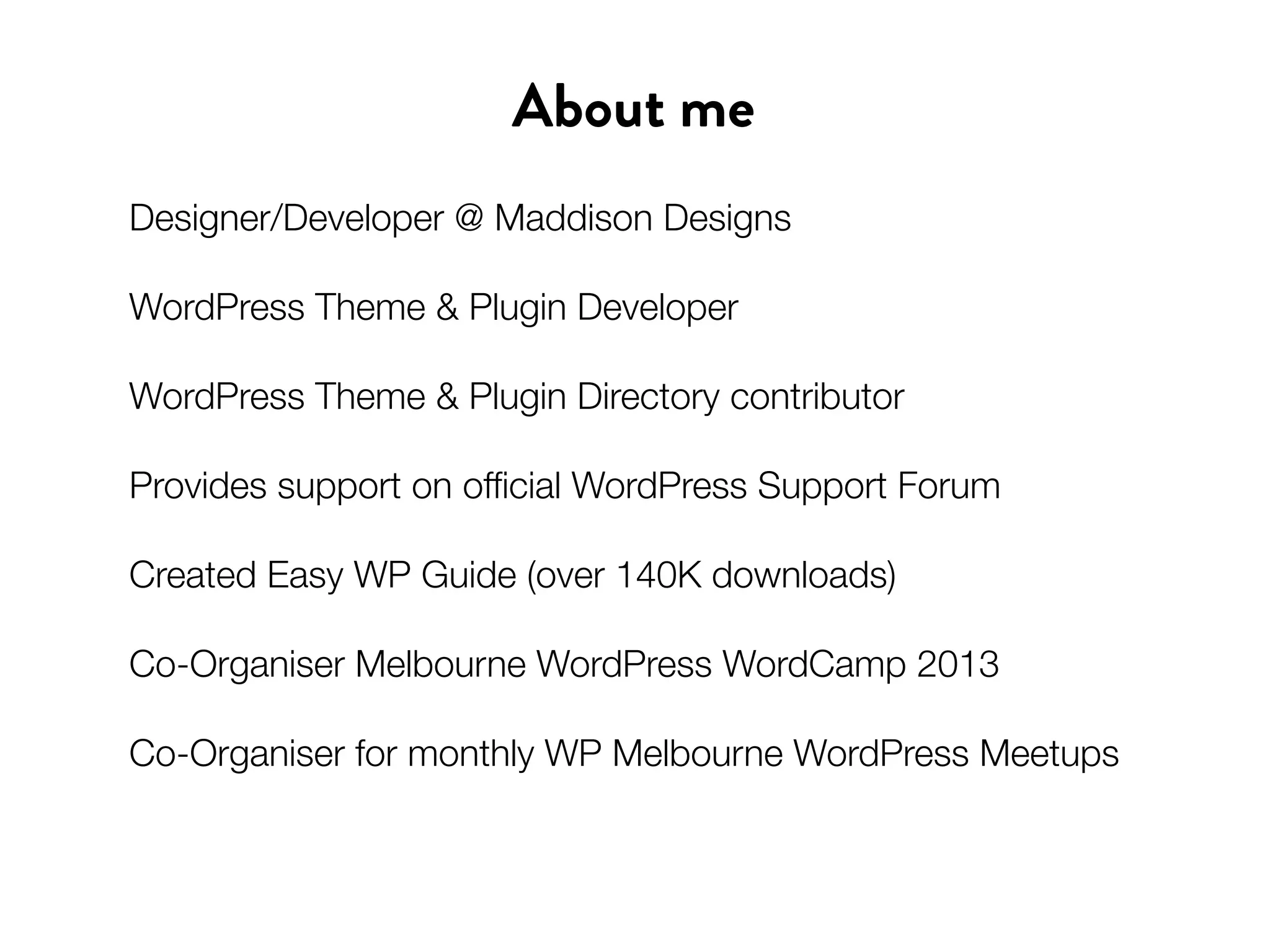 About me

Designer/Developer @ Maddison Designs

WordPress Theme & Plugin Developer

WordPress Theme & Plugin Directory contributor

Provides support on official WordPress Support Forum

Created Easy WP Guide (over 140K downloads)

Co-Organiser Melbourne WordPress WordCamp 2013

Co-Organiser for monthly WP Melbourne WordPress Meetups